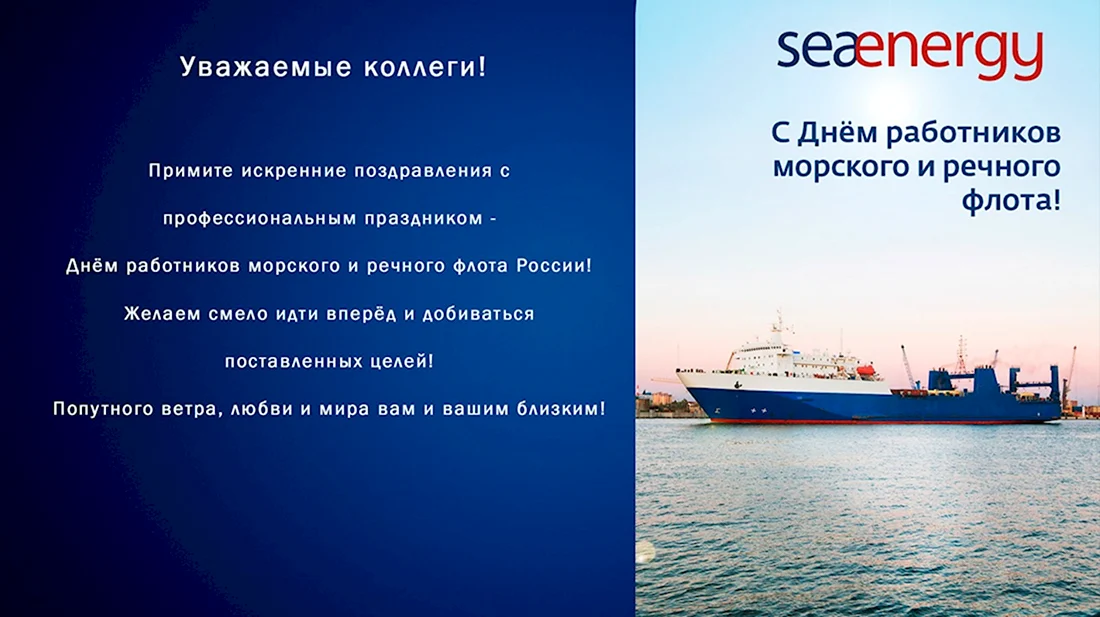 Уважаемые коллеги!

Примите искренние поздравления с профессиональным праздником - Днём работников морского и речного флота России! Желаем смело идти вперёд и добиваться поставленных целей! Попутного ветра, любви и мира вам и вашим близким!

seaenergy

С Днём работников морского и речного флота!